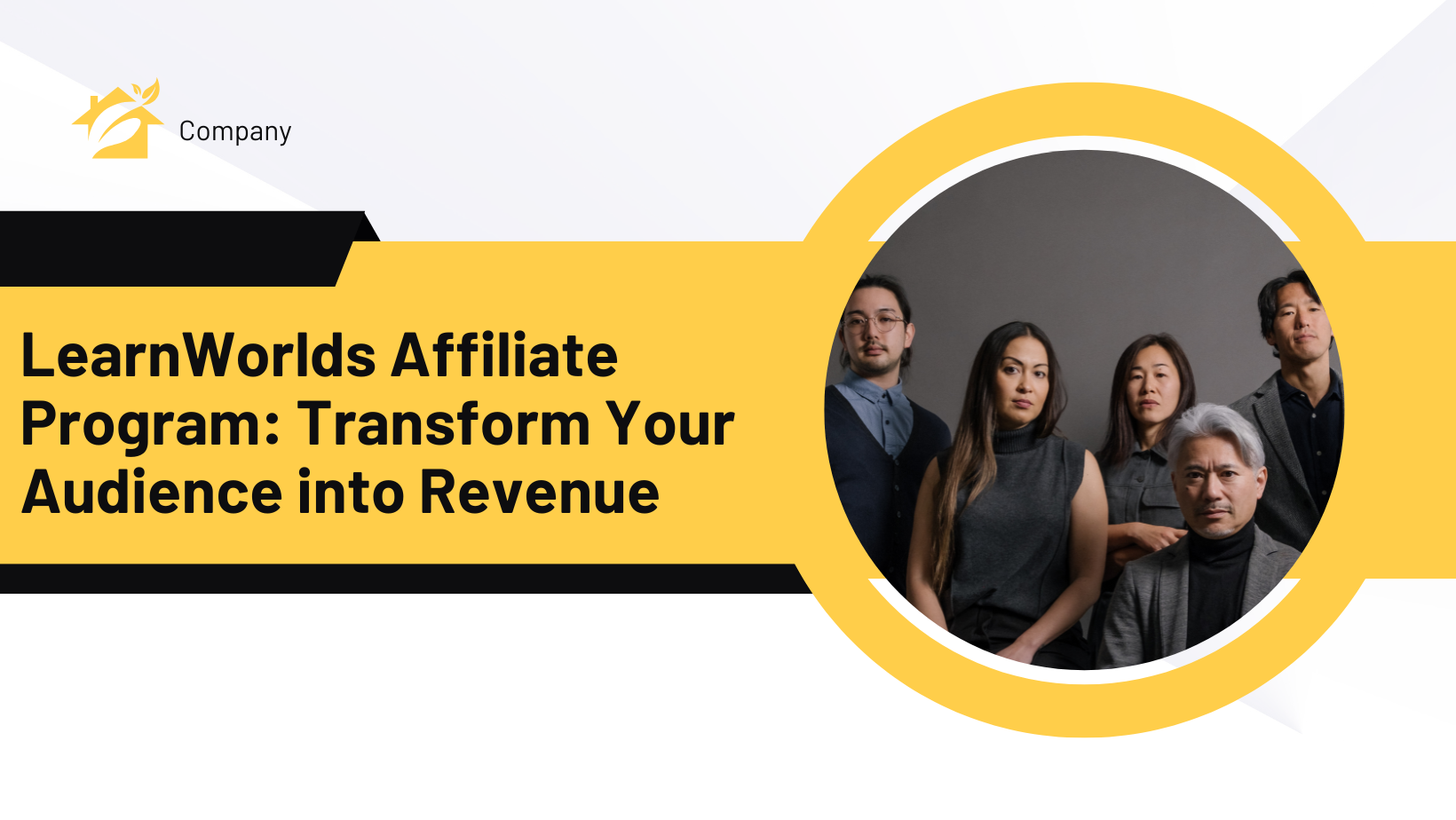 Company

LearnWorlds Affiliate Program: Transform Your Audience into Revenue